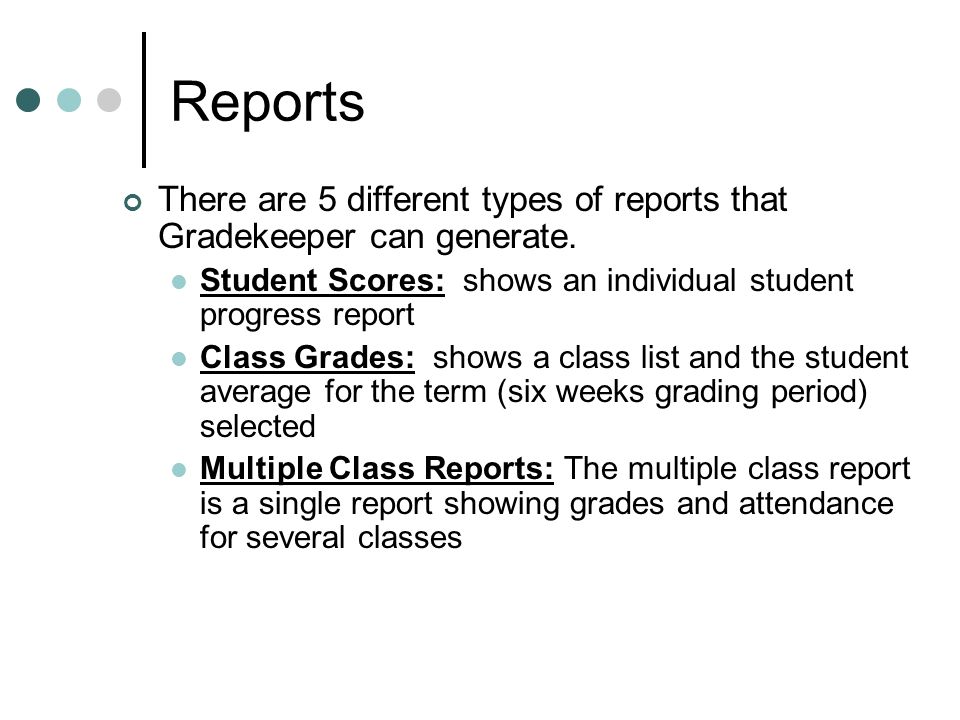 Reports

There are 5 different types of reports that Gradekeeper can generate.

Student Scores: shows an individual student progress report

Class Grades: shows a class list and the student average for the term (six weeks grading period) selected

Multiple Class Reports: The multiple class report is a single report showing grades and attendance for several classes